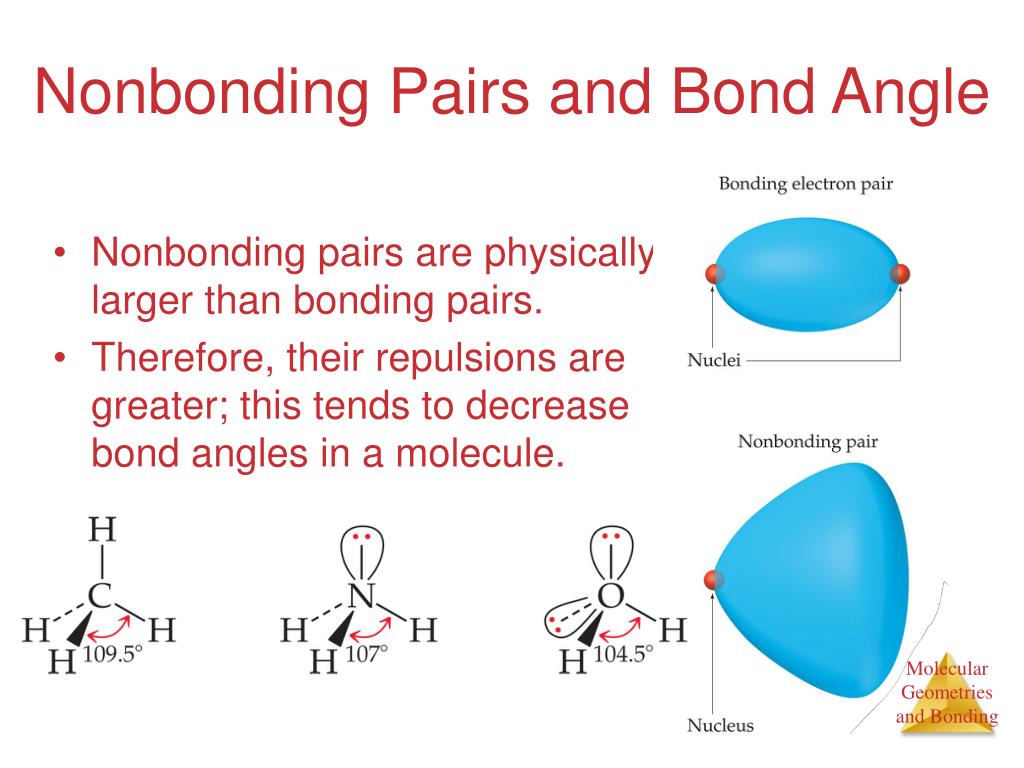 Nonbonding Pairs and Bond Angle

• Nonbonding pairs are physically larger than bonding pairs.
• Therefore, their repulsions are greater; this tends to decrease bond angles in a molecule.

Bonding electron pair

Nuclei

Nonbonding pair

Nucleus

H
C
H H
H 109.5°

N
H H
H 107°

O
H
H 104.5°

Molecular Geometries and Bonding